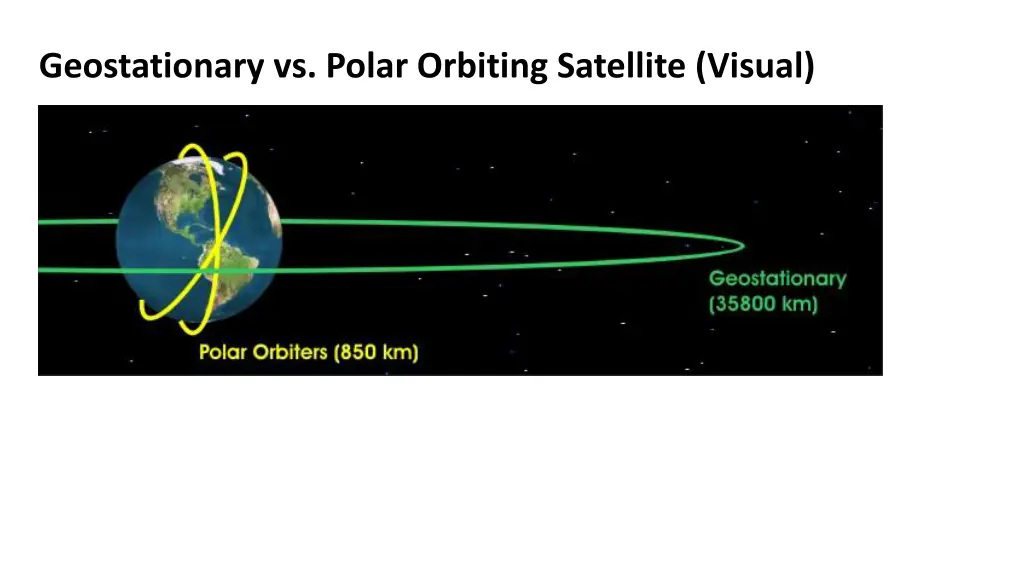 Geostationary vs. Polar Orbiting Satellite (Visual)

Geostationary
(35800 km)

Polar Orbiters (850 km)